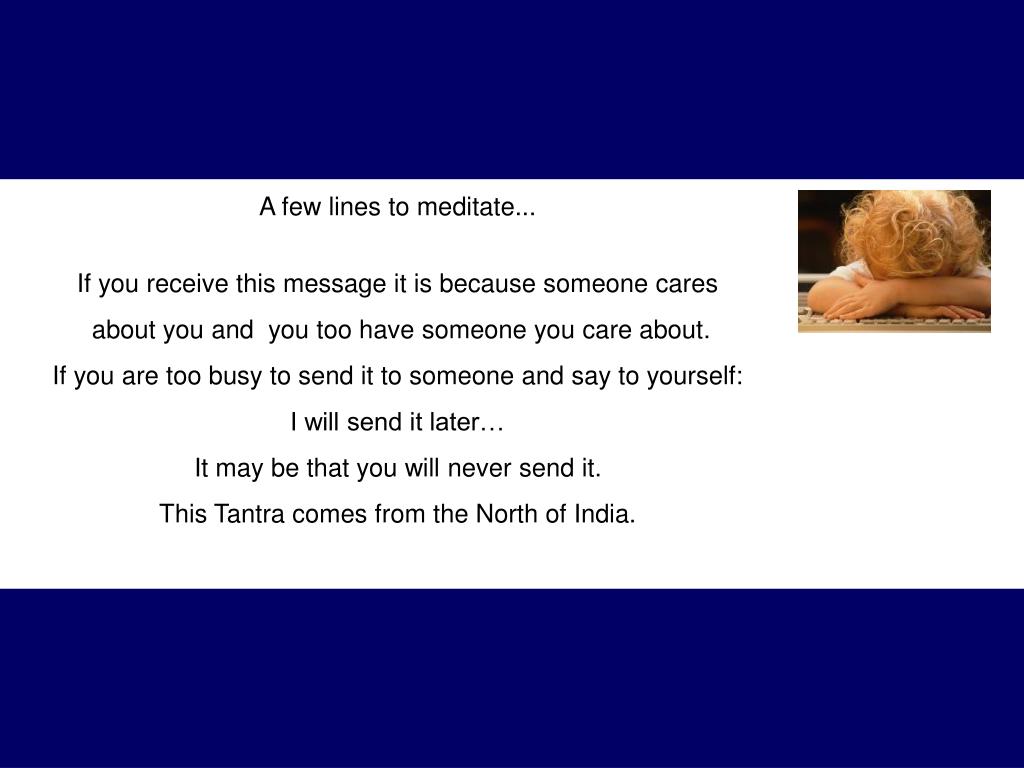 A few lines to meditate...

If you receive this message it is because someone cares about you and you too have someone you care about.
If you are too busy to send it to someone and say to yourself:
I will send it later…
It may be that you will never send it.
This Tantra comes from the North of India.